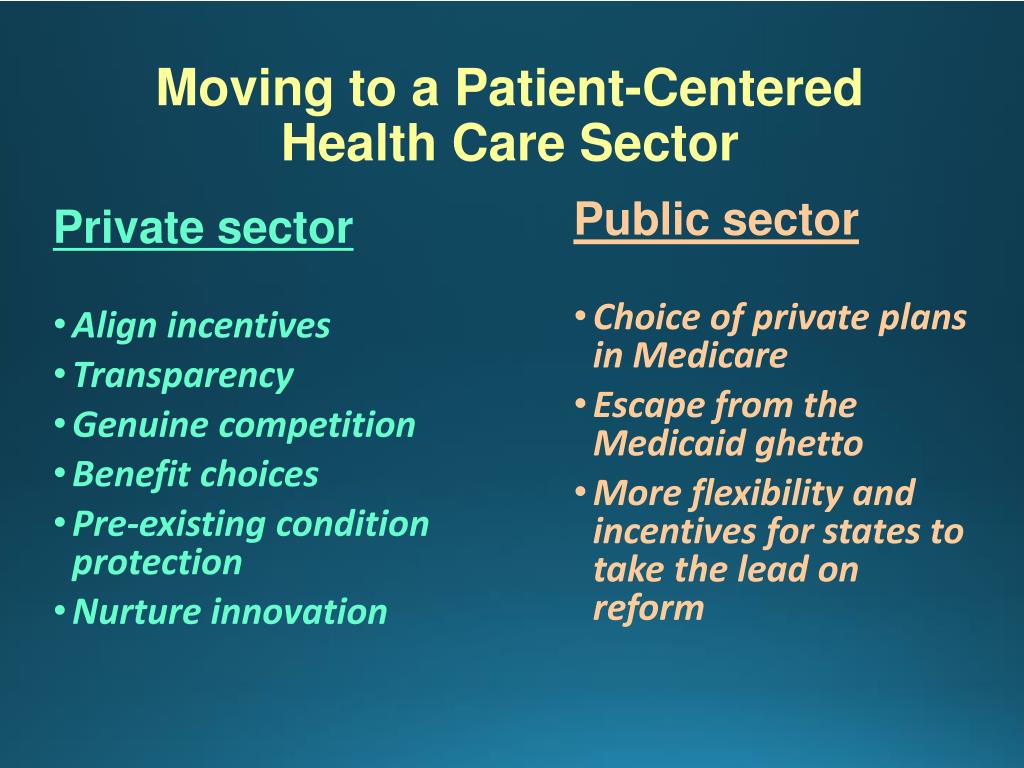 Moving to a Patient-Centered Health Care Sector

Private sector

• Align incentives
• Transparency
• Genuine competition
• Benefit choices
• Pre-existing condition protection
• Nurture innovation

Public sector

• Choice of private plans in Medicare
• Escape from the Medicaid ghetto
• More flexibility and incentives for states to take the lead on reform